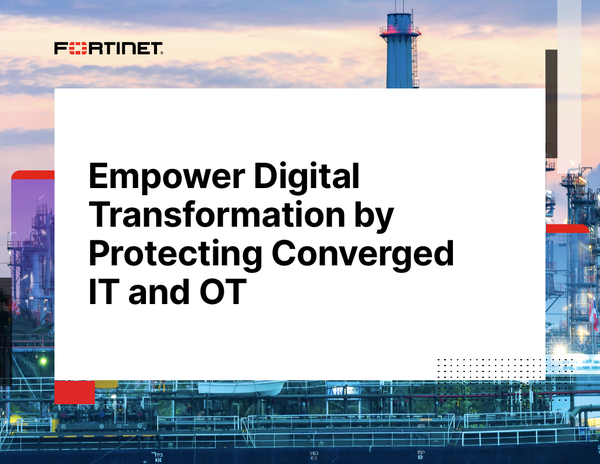 FORTINET

Empower Digital Transformation by Protecting Converged IT and OT